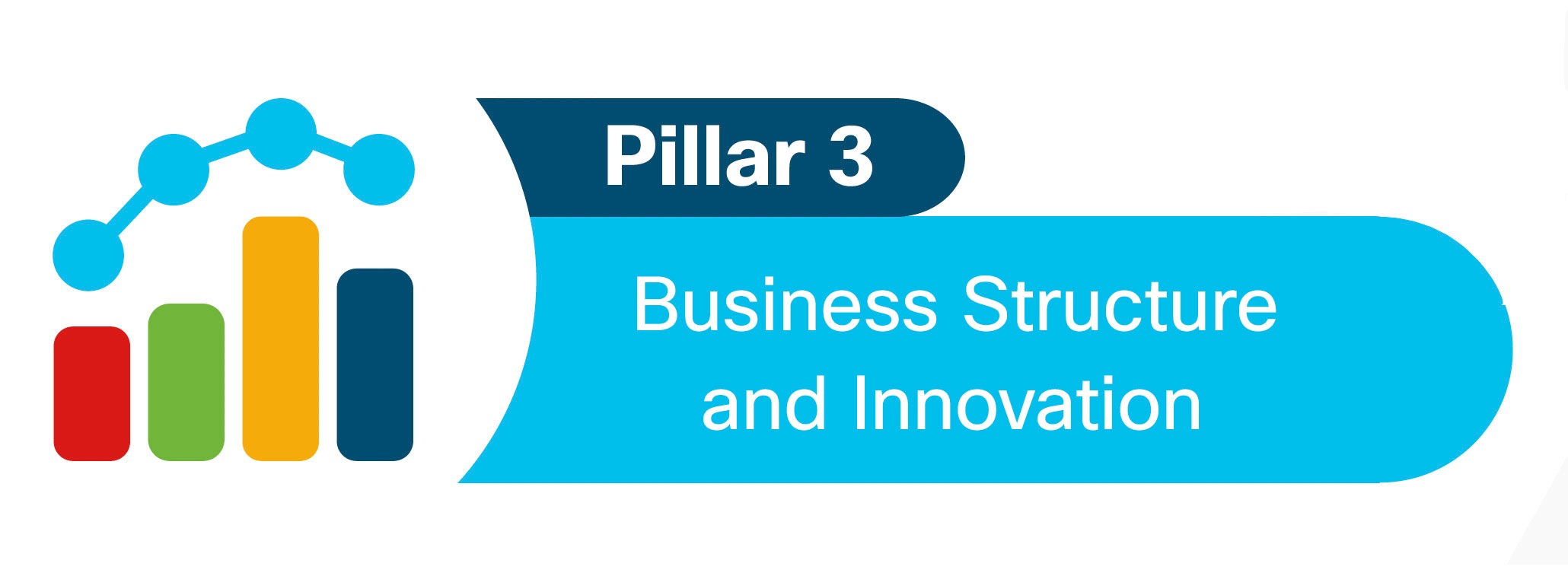 Pillar 3

Business Structure and Innovation